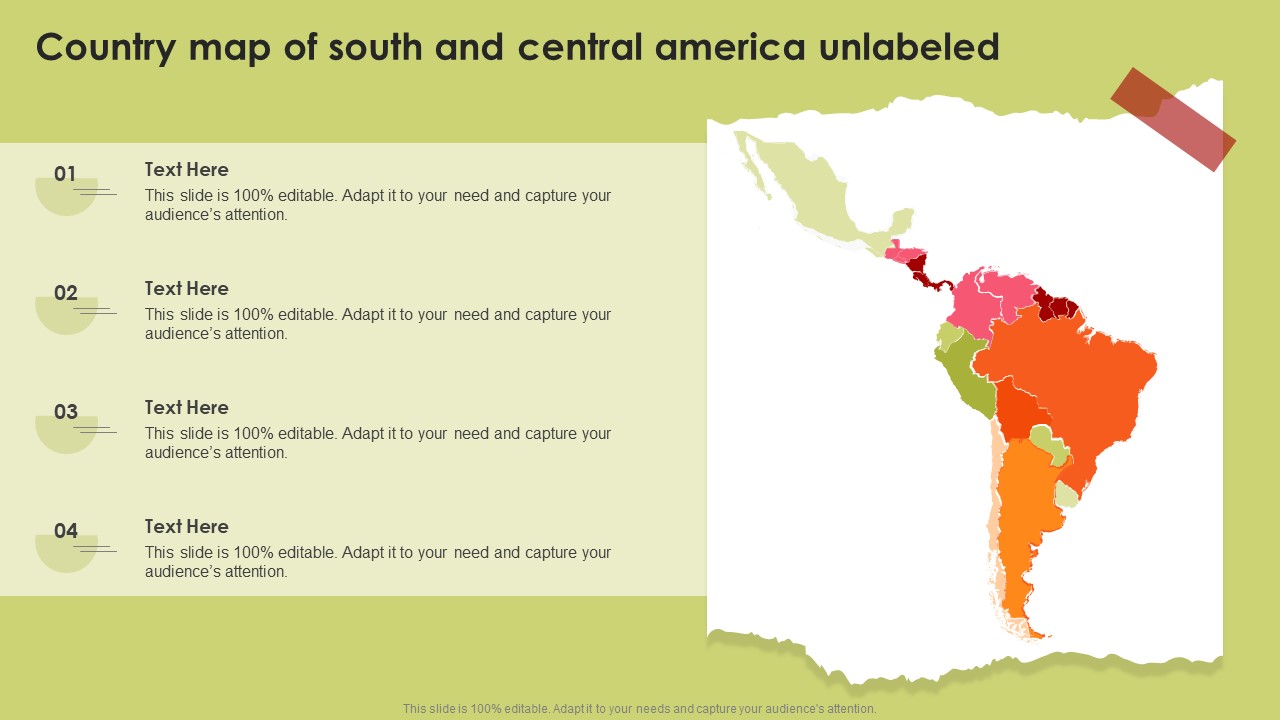 Country map of south and central america unlabeled

01
Text Here
This slide is 100% editable. Adapt it to your need and capture your audience's attention.

02
Text Here
This slide is 100% editable. Adapt it to your need and capture your audience's attention.

03
Text Here
This slide is 100% editable. Adapt it to your need and capture your audience's attention.

04
Text Here
This slide is 100% editable. Adapt it to your need and capture your audience's attention.

This slide is 100% editable. Adapt it to your needs and capture your audience's attention.